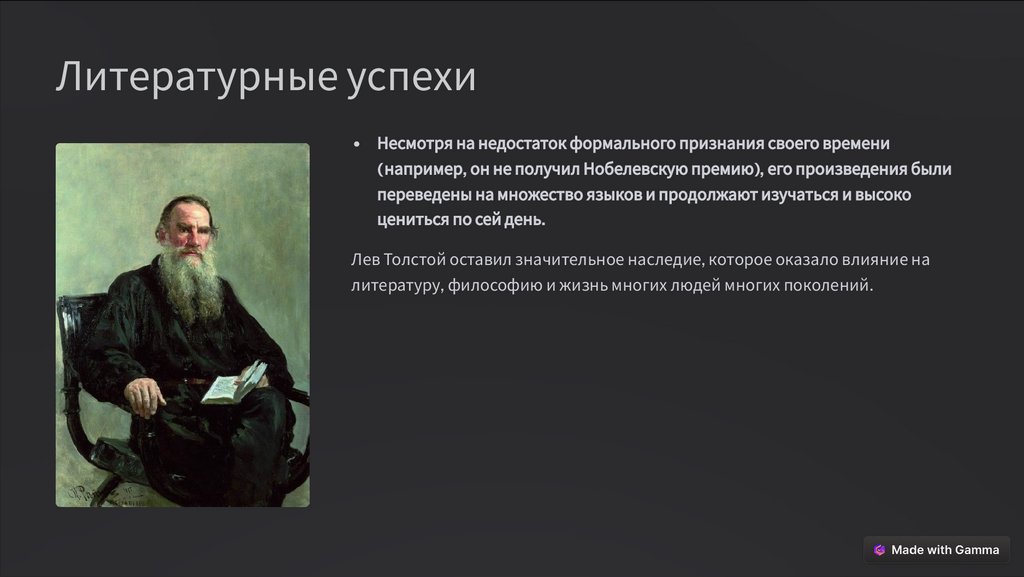 Литературные успехи

• Несмотря на недостаток формального признания своего времени (например, он не получил Нобелевскую премию), его произведения были переведены на множество языков и продолжают изучаться и высоко цениться по сей день.

Лев Толстой оставил значительное наследие, которое оказало влияние на литературу, философию и жизнь многих людей многих поколений.

Made with Gamma